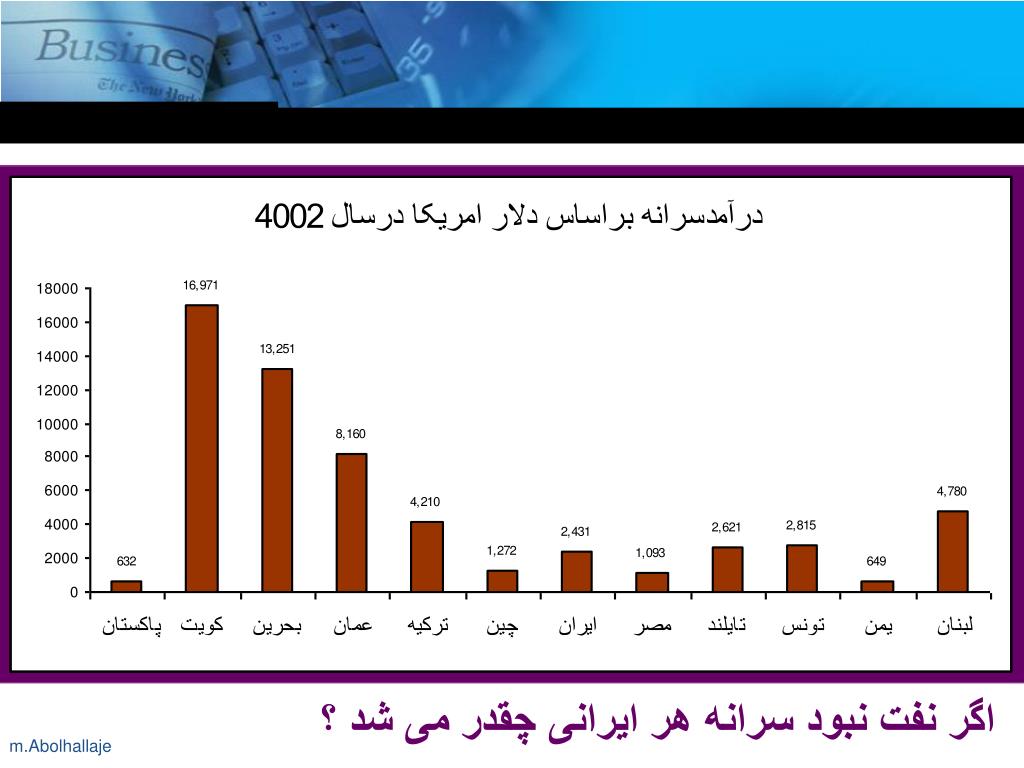 Business
The New York

درآمدسرانه براساس دلار امریکا درسال 4002

18000
16000
14000
12000
10000
8000
6000
4000
2000
0

632
16,971
13,251
8,160
4,210
1,272
2,431
1,093
2,621
2,815
649
4,780

پاکستان کویت بحرین عمان ترکیه چین ایران مصر تایلند تونس یمن لبنان

اگر نفت نبود سرانه هر ایرانی چقدر می شد ؟

m.Abolhallaje